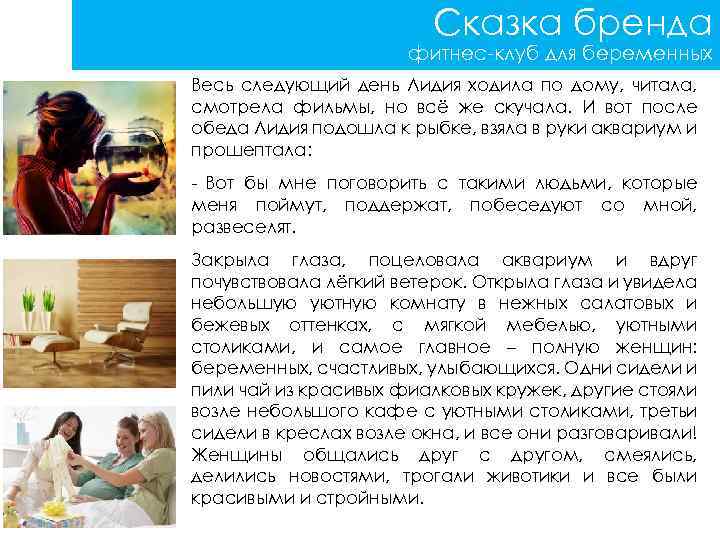 Сказка бренда
фитнес-клуб для беременных

Весь следующий день Лидия ходила по дому, читала, смотрела фильмы, но всё же скучала. И вот после обеда Лидия подошла к рыбке, взяла в руки аквариум и прошептала:

- Вот бы мне поговорить с такими людьми, которые меня поймут, поддержат, побеседуют со мной, развеселят.

Закрыла глаза, поцеловала аквариум и вдруг почувствовала лёгкий ветерок. Открыла глаза и увидела небольшую уютную комнату в нежных салатовых и бежевых оттенках, с мягкой мебелью, уютными столиками, и самое главное – полную женщин: беременных, счастливых, улыбающихся. Одни сидели и пили чай из красивых фиалковых кружек, другие стояли возле небольшого кафе с уютными столиками, третьи сидели в креслах возле окна, и все они разговаривали! Женщины общались друг с другом, смеялись, делились новостями, трогали животики и все были красивыми и стройными.